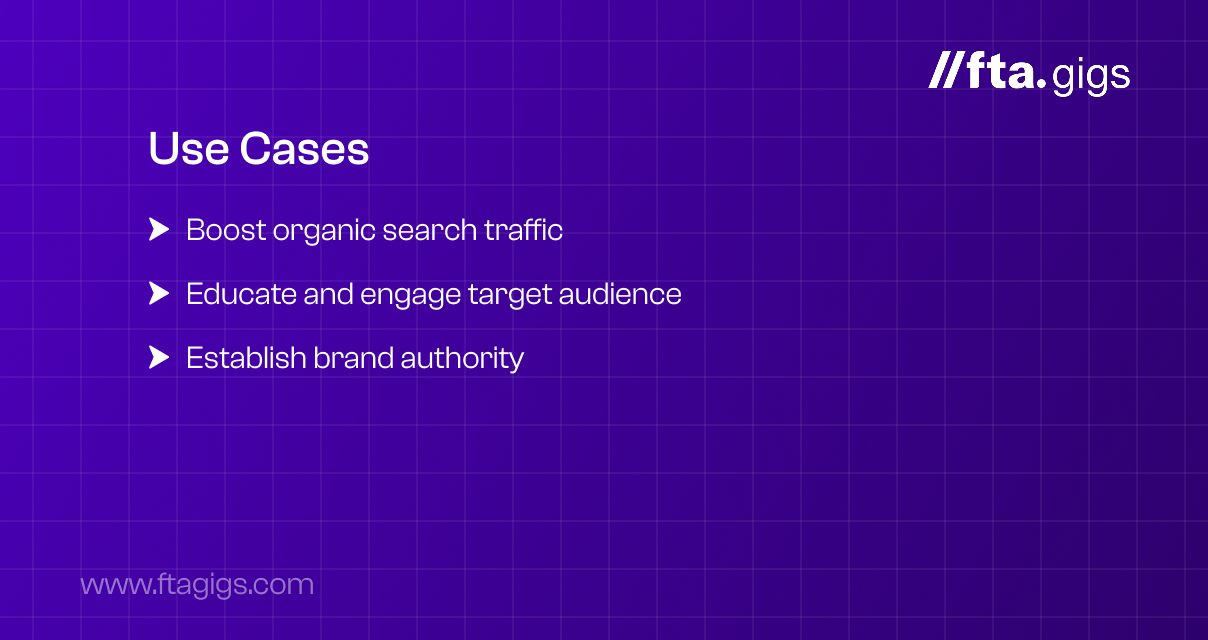 //fta.gigs

Use Cases

Boost organic search traffic

Educate and engage target audience

Establish brand authority

www.ftagigs.com